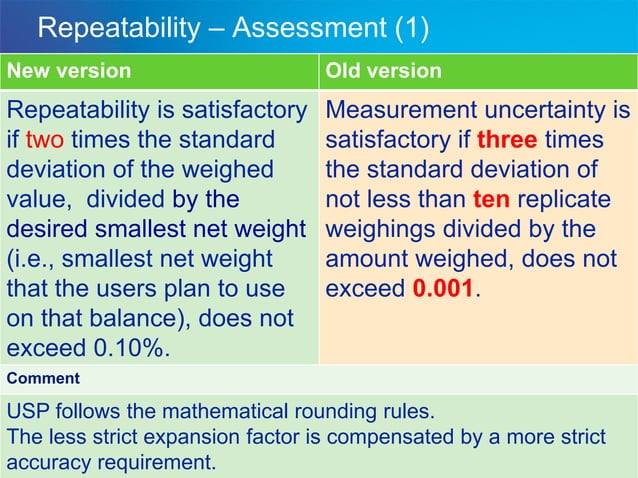 Repeatability – Assessment (1)

| New version | Old version |
|---|---|
| Repeatability is satisfactory if two times the standard deviation of the weighed value, divided by the desired smallest net weight (i.e., smallest net weight that the users plan to use on that balance), does not exceed 0.10%. | Measurement uncertainty is satisfactory if three times the standard deviation of not less than ten replicate weighings divided by the amount weighed, does not exceed 0.001. |

Comment

USP follows the mathematical rounding rules.
The less strict expansion factor is compensated by a more strict accuracy requirement.